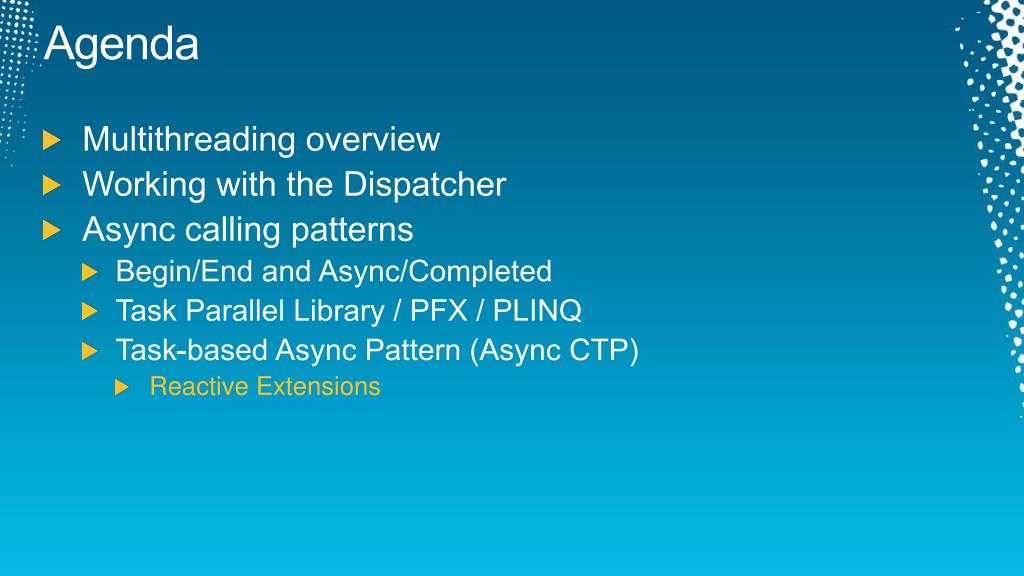 Agenda

Multithreading overview
Working with the Dispatcher
Async calling patterns
Begin/End and Async/Completed
Task Parallel Library / PFX / PLINQ
Task-based Async Pattern (Async CTP)
Reactive Extensions